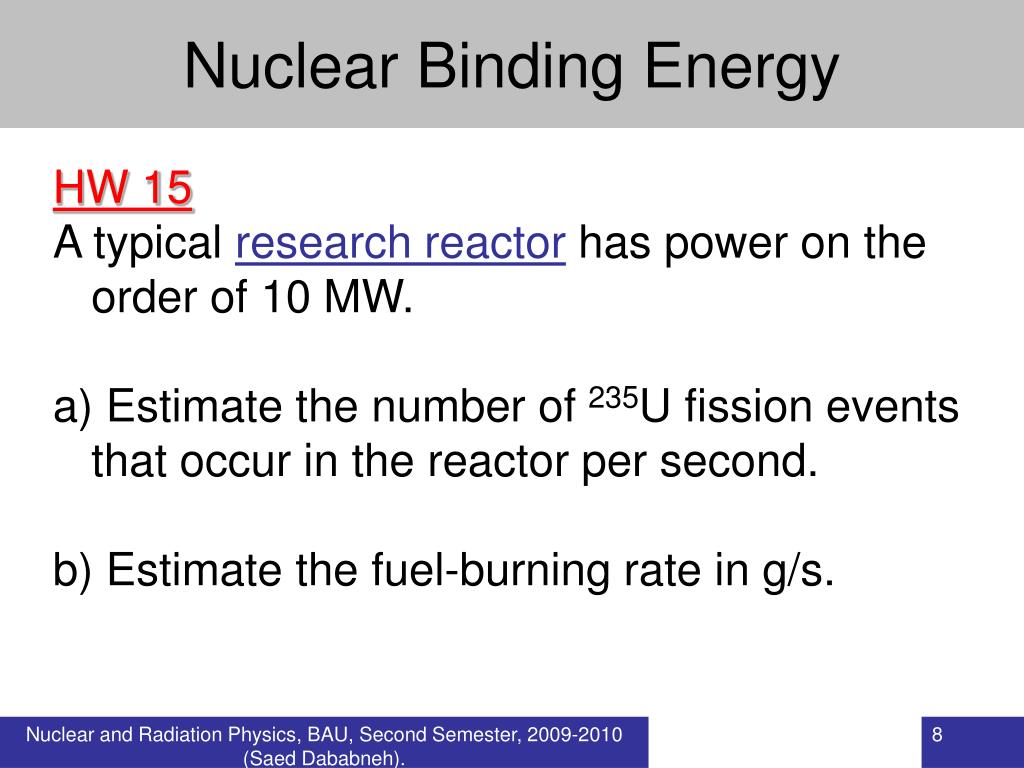 Nuclear Binding Energy

HW 15

A typical research reactor has power on the order of 10 MW.

a) Estimate the number of $^{235}$U fission events that occur in the reactor per second.

b) Estimate the fuel-burning rate in g/s.

Nuclear and Radiation Physics, BAU, Second Semester, 2009-2010 (Saed Dababneh).

8